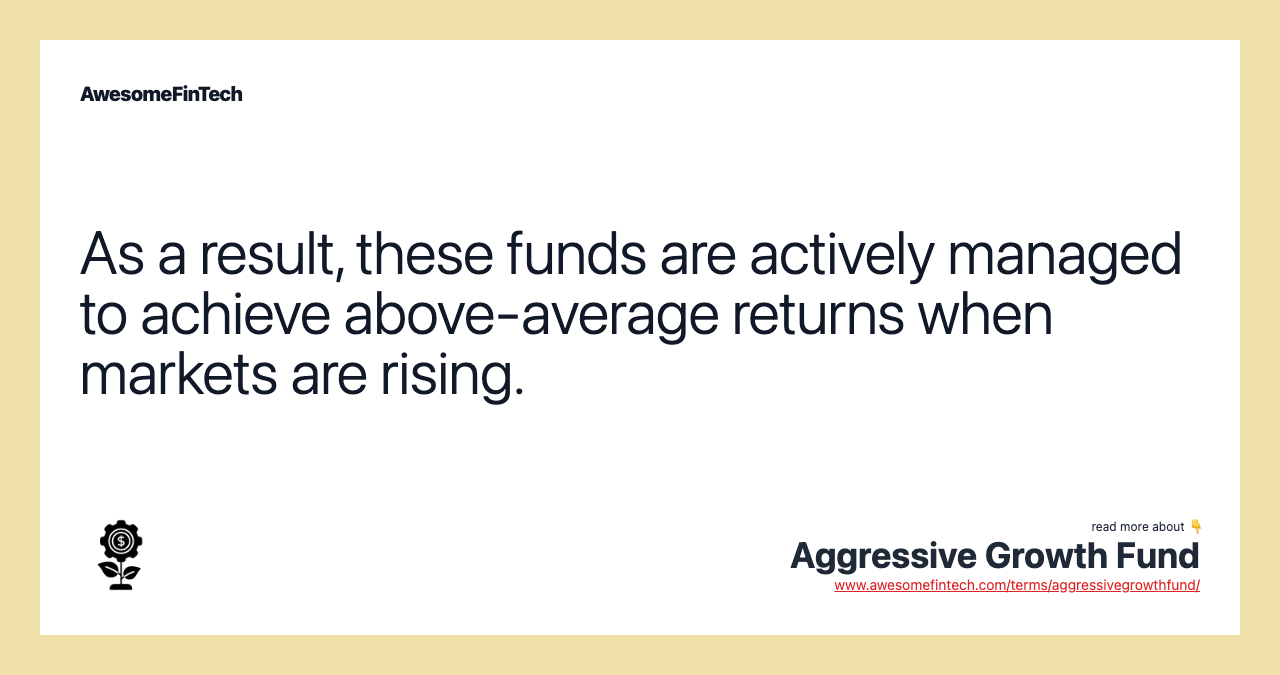 AwesomeFinTech

As a result, these funds are actively managed to achieve above-average returns when markets are rising.

read more about 👇
Aggressive Growth Fund
www.awesomefintech.com/terms/aggressivegrowthfund/